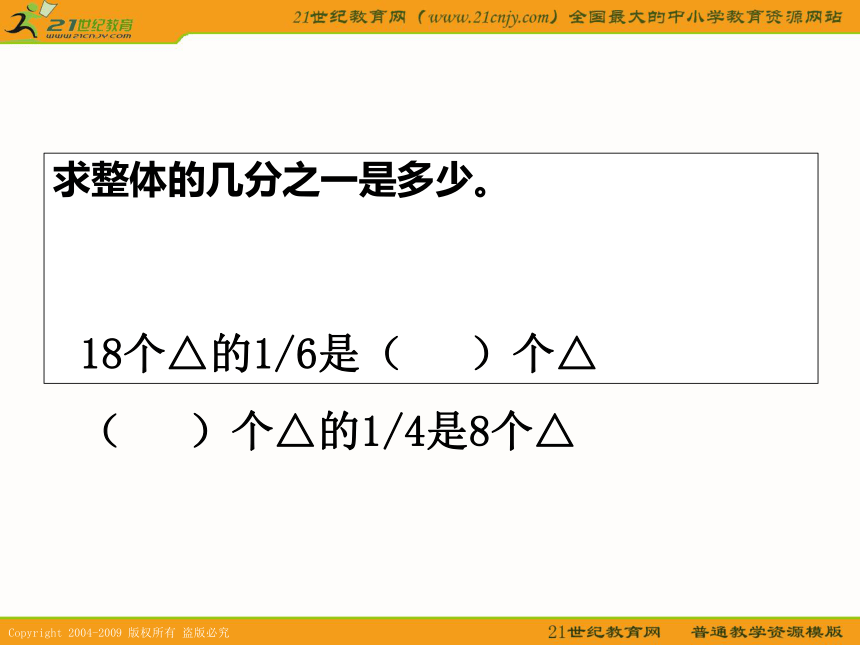 21世纪教育
www.21cnjy.com

21世纪教育网（www.21cnjy.com）全国最大的中小学教育资源网站

求整体的几分之一是多少。

18个△的1/6是（　　）个△

（　　）个△的1/4是8个△

Copyright 2004-2009 版权所有 盗版必究

21世纪教育网　普通教学资源模版